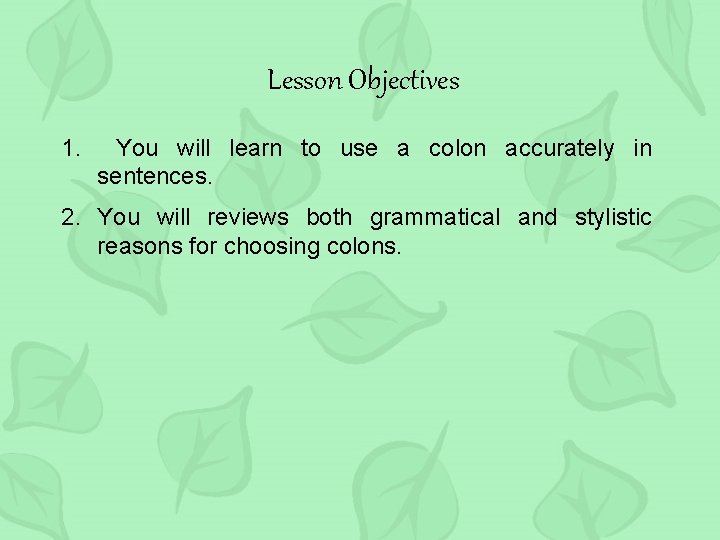 Lesson Objectives

1. You will learn to use a colon accurately in sentences.

2. You will reviews both grammatical and stylistic reasons for choosing colons.